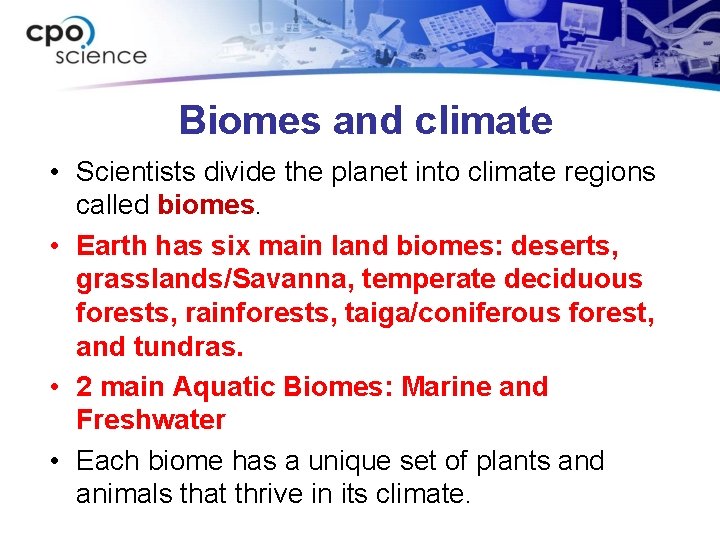 cpo science

Biomes and climate

• Scientists divide the planet into climate regions called biomes.
• Earth has six main land biomes: deserts, grasslands/Savanna, temperate deciduous forests, rainforests, taiga/coniferous forest, and tundras.
• 2 main Aquatic Biomes: Marine and Freshwater
• Each biome has a unique set of plants and animals that thrive in its climate.